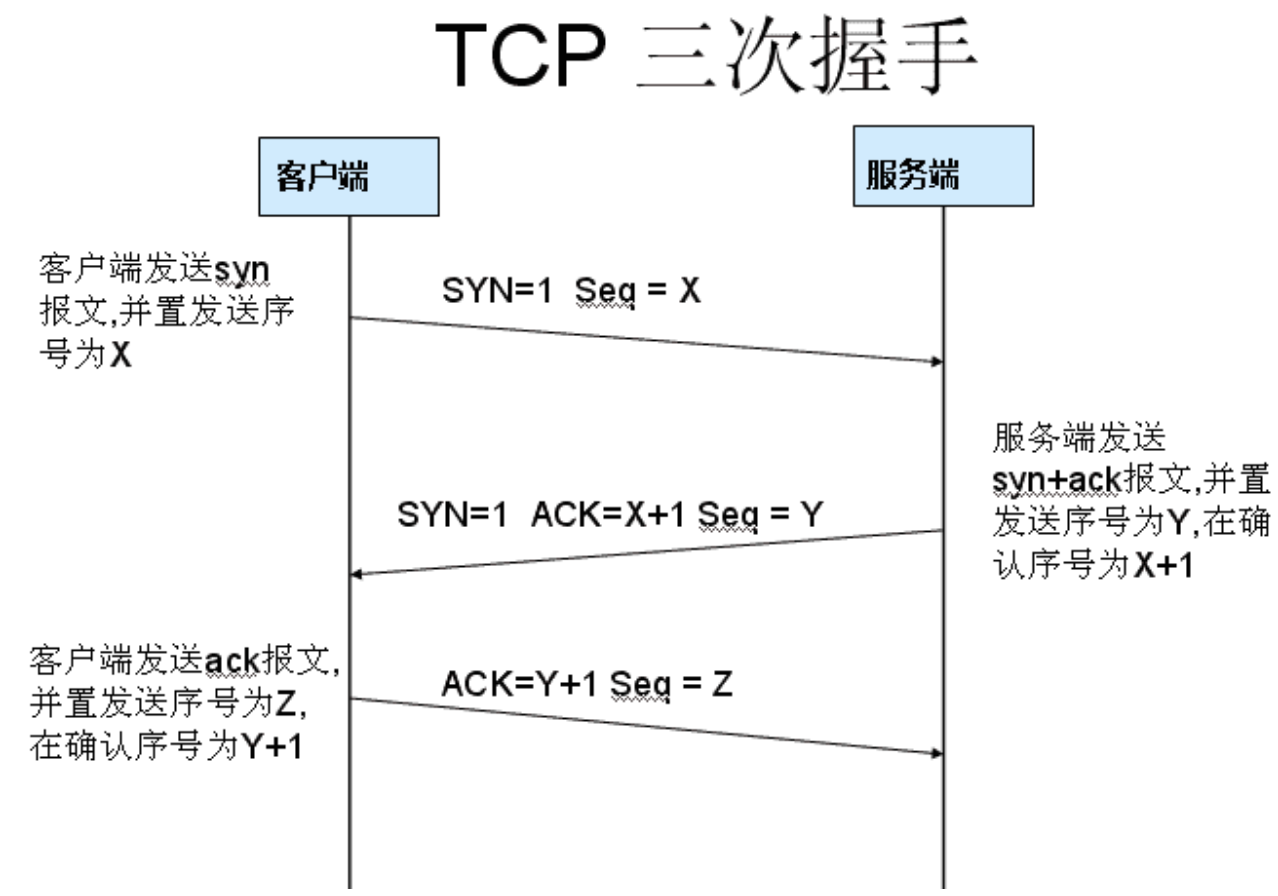 TCP 三次握手

客户端

服务端

客户端发送syn报文,并置发送序号为X

SYN=1 Seq = X

服务端发送syn+ack报文,并置发送序号为Y,在确认序号为X+1

SYN=1 ACK=X+1 Seq = Y

客户端发送ack报文,并置发送序号为Z,在确认序号为Y+1

ACK=Y+1 Seq = Z